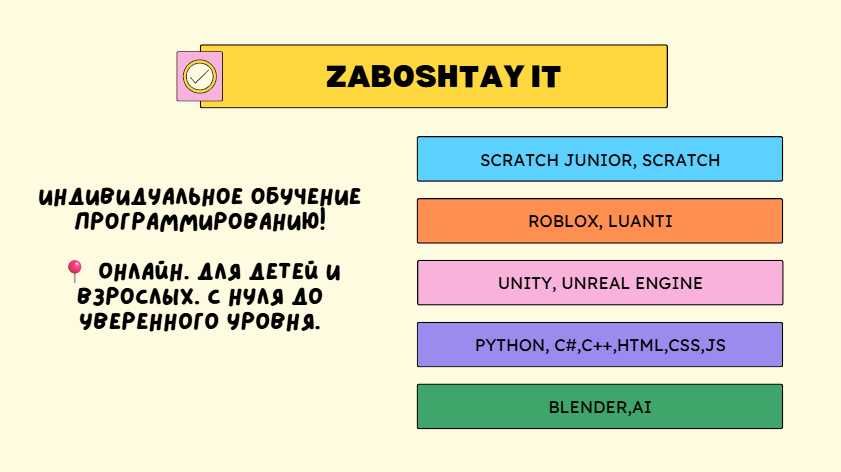 ZABOSHTAY IT

ИНДИВИДУАЛЬНОЕ ОБУЧЕНИЕ ПРОГРАММИРОВАНИЮ!

📍 ОНЛАЙН. ДЛЯ ДЕТЕЙ И ВЗРОСЛЫХ. С НУЛЯ ДО УВЕРЕННОГО УРОВНЯ.

SCRATCH JUNIOR, SCRATCH

ROBLOX, LUANTI

UNITY, UNREAL ENGINE

PYTHON, C#,C++,HTML,CSS,JS

BLENDER,AI